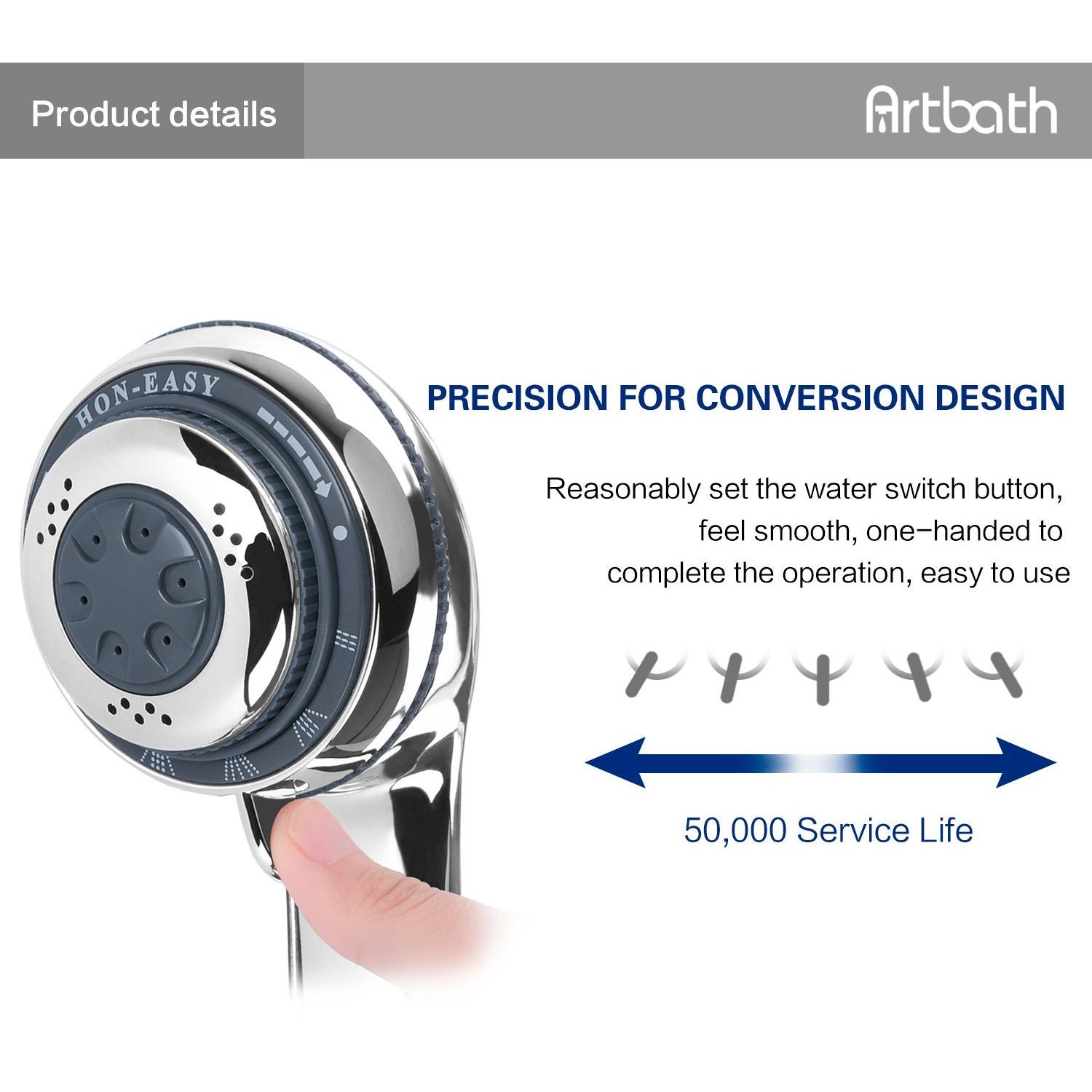 Product details

Artbath

HON-EASY

PRECISION FOR CONVERSION DESIGN

Reasonably set the water switch button, feel smooth, one-handed to complete the operation, easy to use

50,000 Service Life